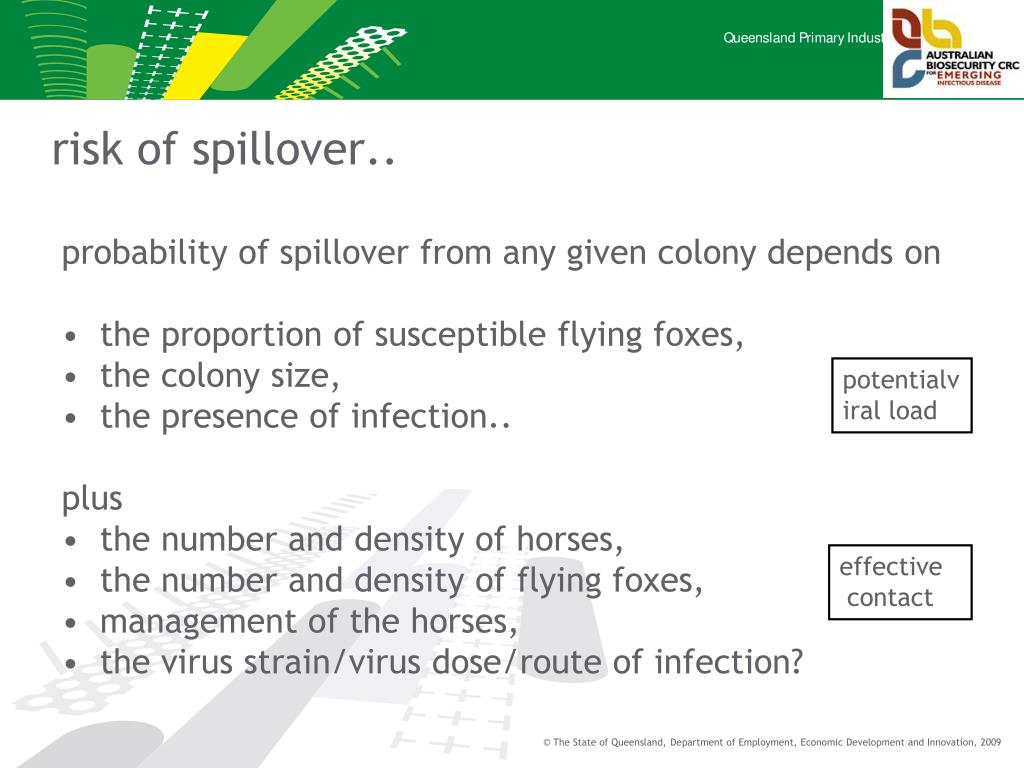 Queensland Primary Indust

AUSTRALIAN BIOSECURITY CRC FOR EMERGING INFECTIOUS DISEASE

risk of spillover..

probability of spillover from any given colony depends on

• the proportion of susceptible flying foxes,
• the colony size,
• the presence of infection..

potentialv iral load

plus
• the number and density of horses,
• the number and density of flying foxes,
• management of the horses,
• the virus strain/virus dose/route of infection?

effective contact

© The State of Queensland, Department of Employment, Economic Development and Innovation, 2009